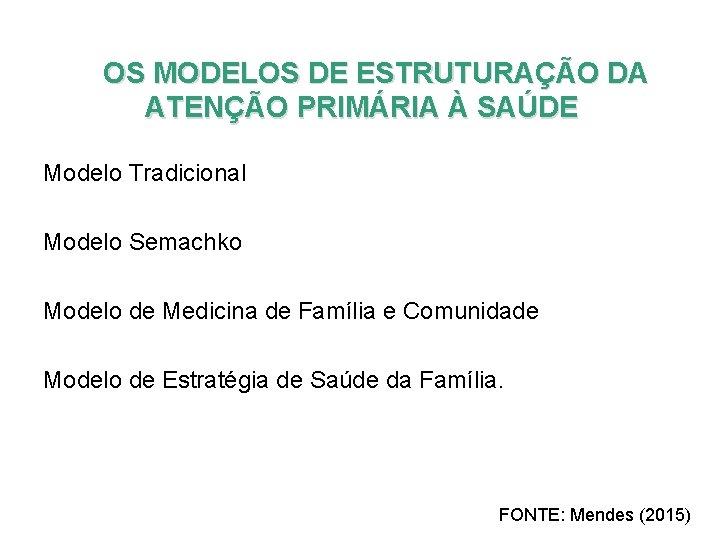 OS MODELOS DE ESTRUTURAÇÃO DA ATENÇÃO PRIMÁRIA À SAÚDE

Modelo Tradicional

Modelo Semachko

Modelo de Medicina de Família e Comunidade

Modelo de Estratégia de Saúde da Família.

FONTE: Mendes (2015)